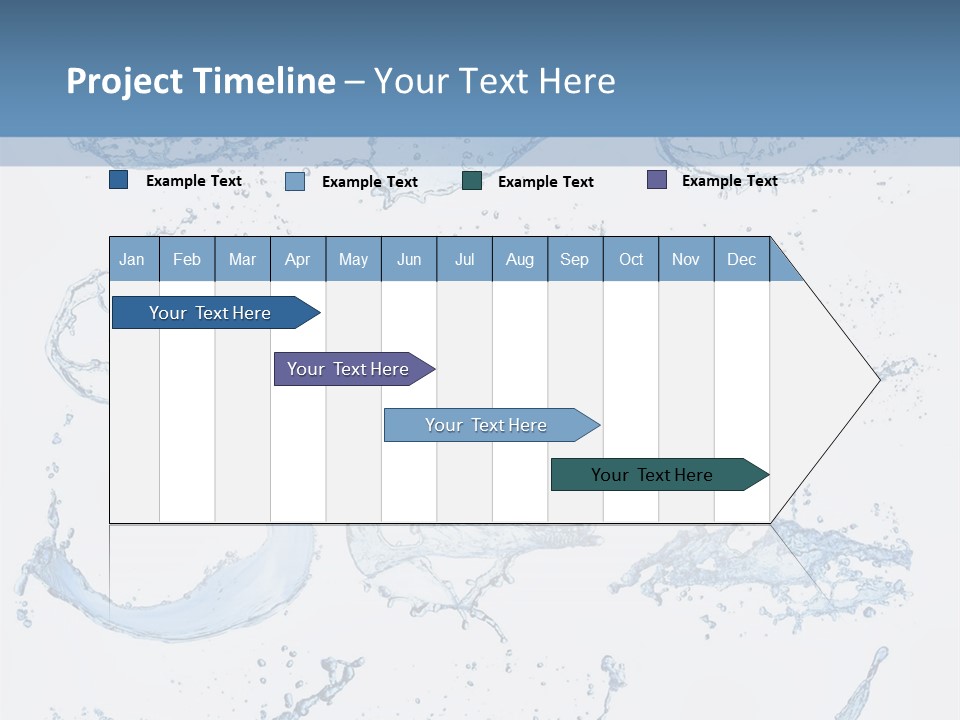 Project Timeline – Your Text Here

Example Text Example Text Example Text Example Text

| Jan | Feb | Mar | Apr | May | Jun | Jul | Aug | Sep | Oct | Nov | Dec |
|---|---|---|---|---|---|---|---|---|---|---|---|

Your Text Here

Your Text Here

Your Text Here

Your Text Here